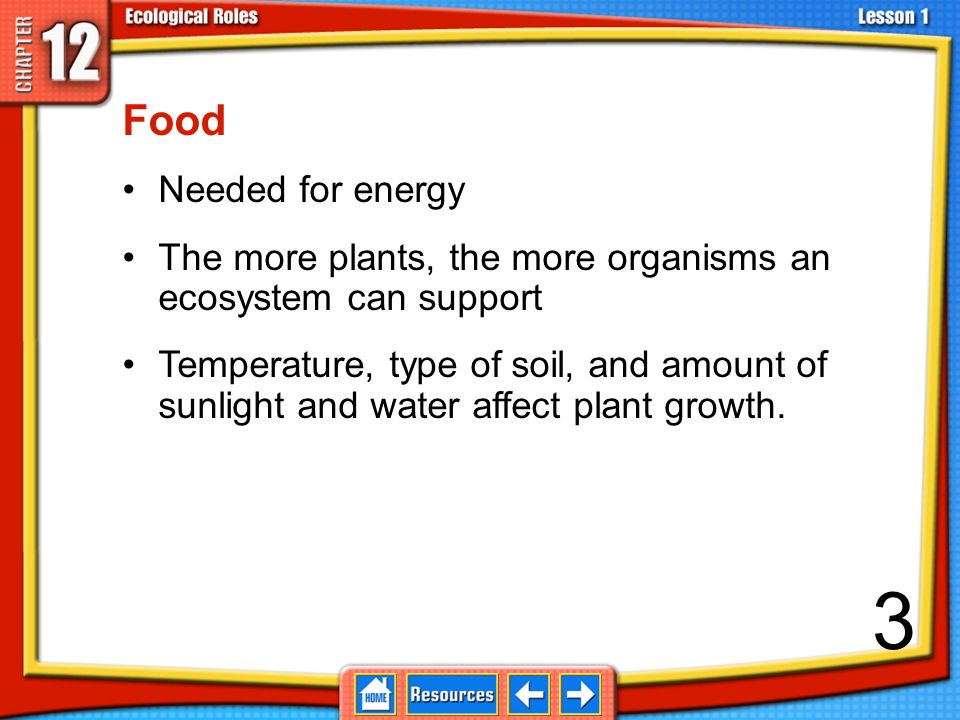 CHAPTER 12

Ecological Roles

Lesson 1

Food

• Needed for energy

• The more plants, the more organisms an ecosystem can support

• Temperature, type of soil, and amount of sunlight and water affect plant growth.

3

HOME Resources